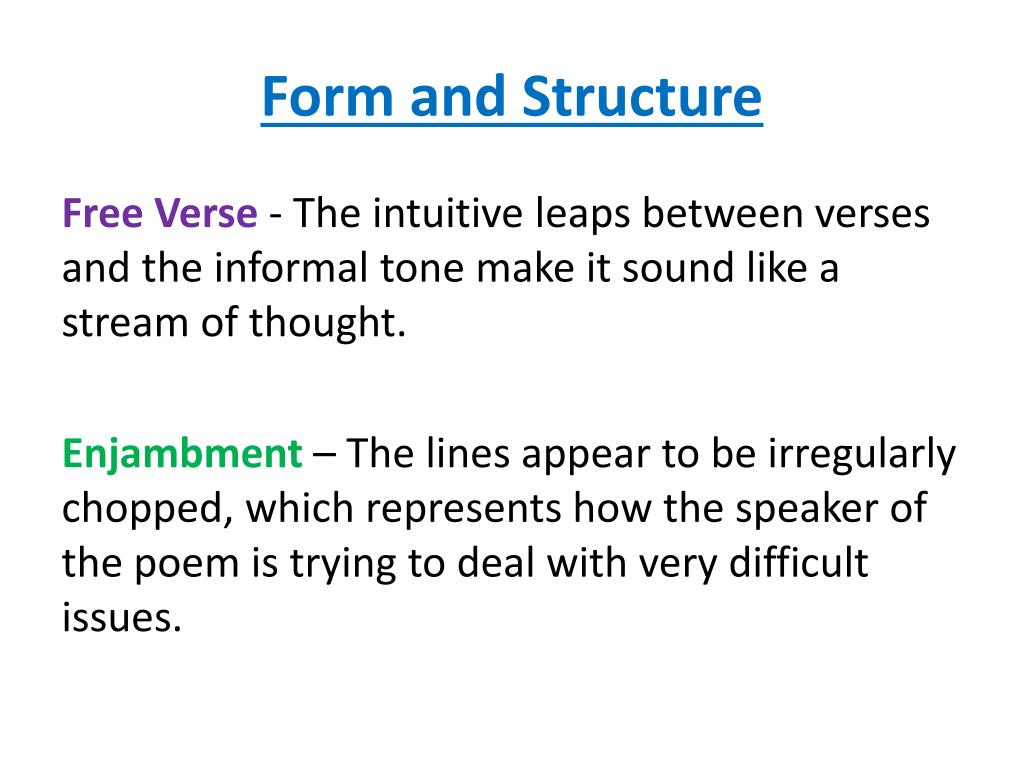 Form and Structure

Free Verse - The intuitive leaps between verses and the informal tone make it sound like a stream of thought.

Enjambment – The lines appear to be irregularly chopped, which represents how the speaker of the poem is trying to deal with very difficult issues.